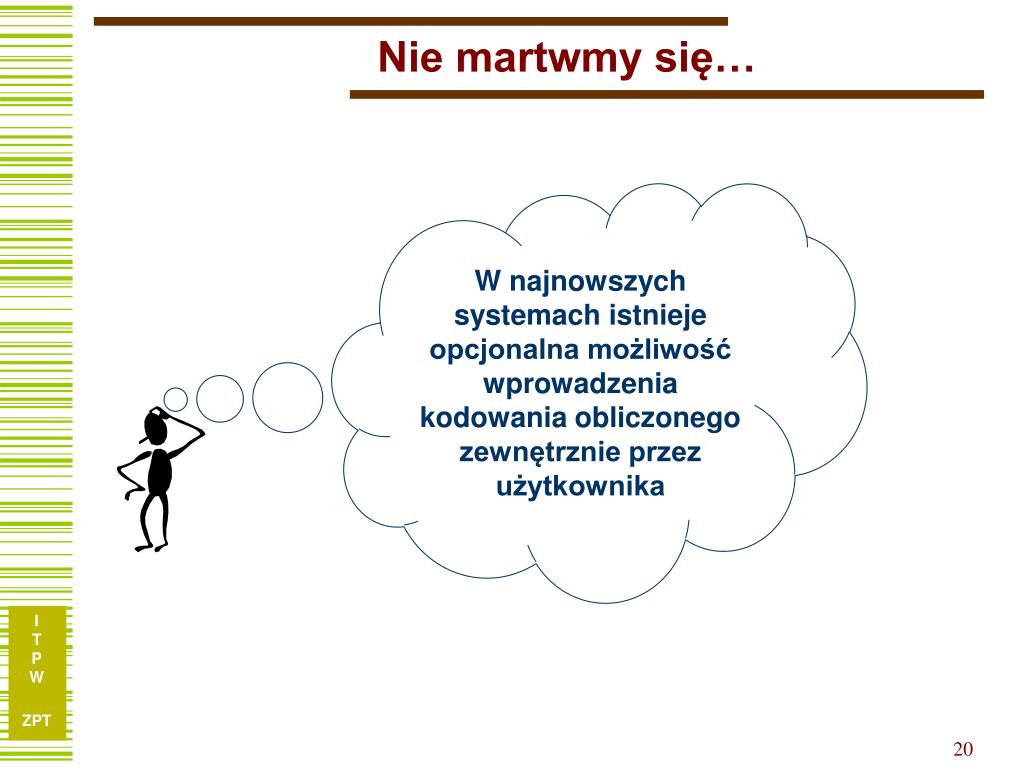 Nie martwmy się…

W najnowszych systemach istnieje opcjonalna możliwość wprowadzenia kodowania obliczonego zewnętrznie przez użytkownika

I
T
P
W

ZPT

20